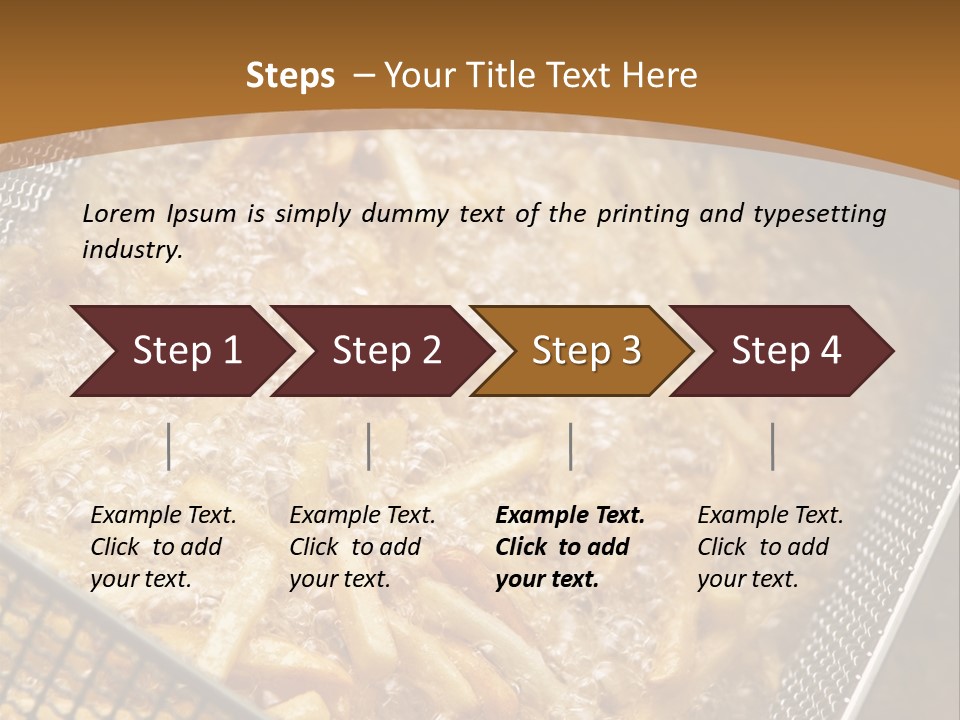 Steps – Your Title Text Here

Lorem Ipsum is simply dummy text of the printing and typesetting industry.

Step 1

Step 2

Step 3

Step 4

Example Text. Click to add your text.

Example Text. Click to add your text.

Example Text. Click to add your text.

Example Text. Click to add your text.